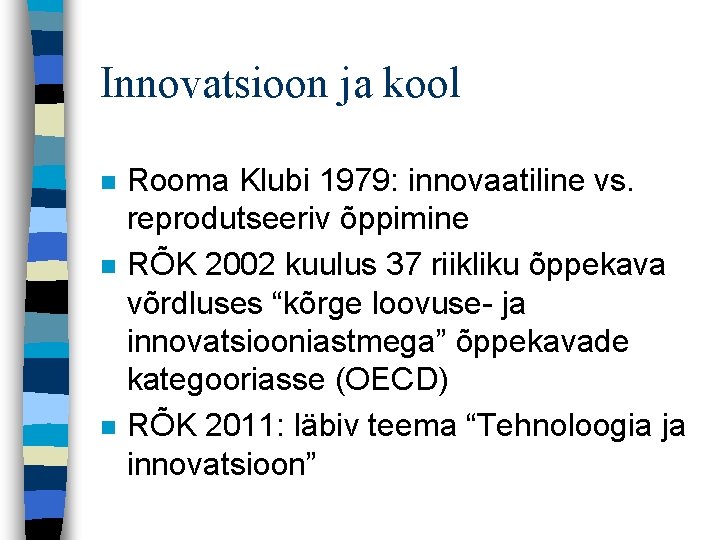 Innovatsioon ja kool

• Rooma Klubi 1979: innovaatiline vs. reprodutseeriv õppimine
• RÕK 2002 kuulus 37 riikliku õppekava võrdluses "kõrge loovuse- ja innovatsiooniastmega" õppekavade kategooriasse (OECD)
• RÕK 2011: läbiv teema "Tehnoloogia ja innovatsioon"